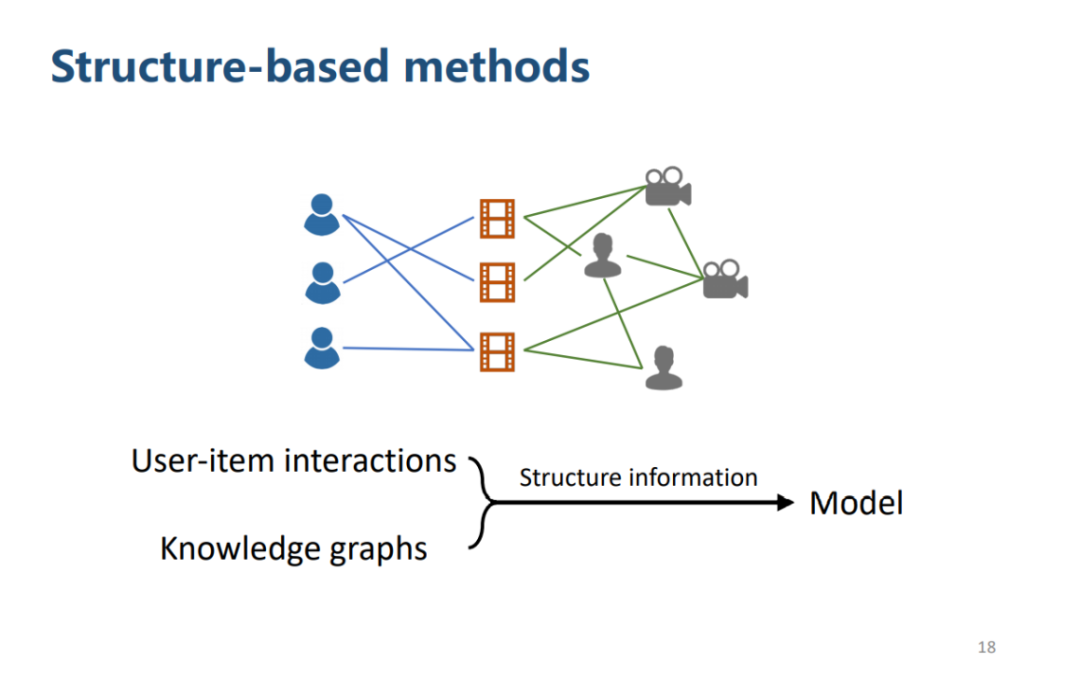 Structure-based methods

User-item interactions

Knowledge graphs

Structure information

Model

18